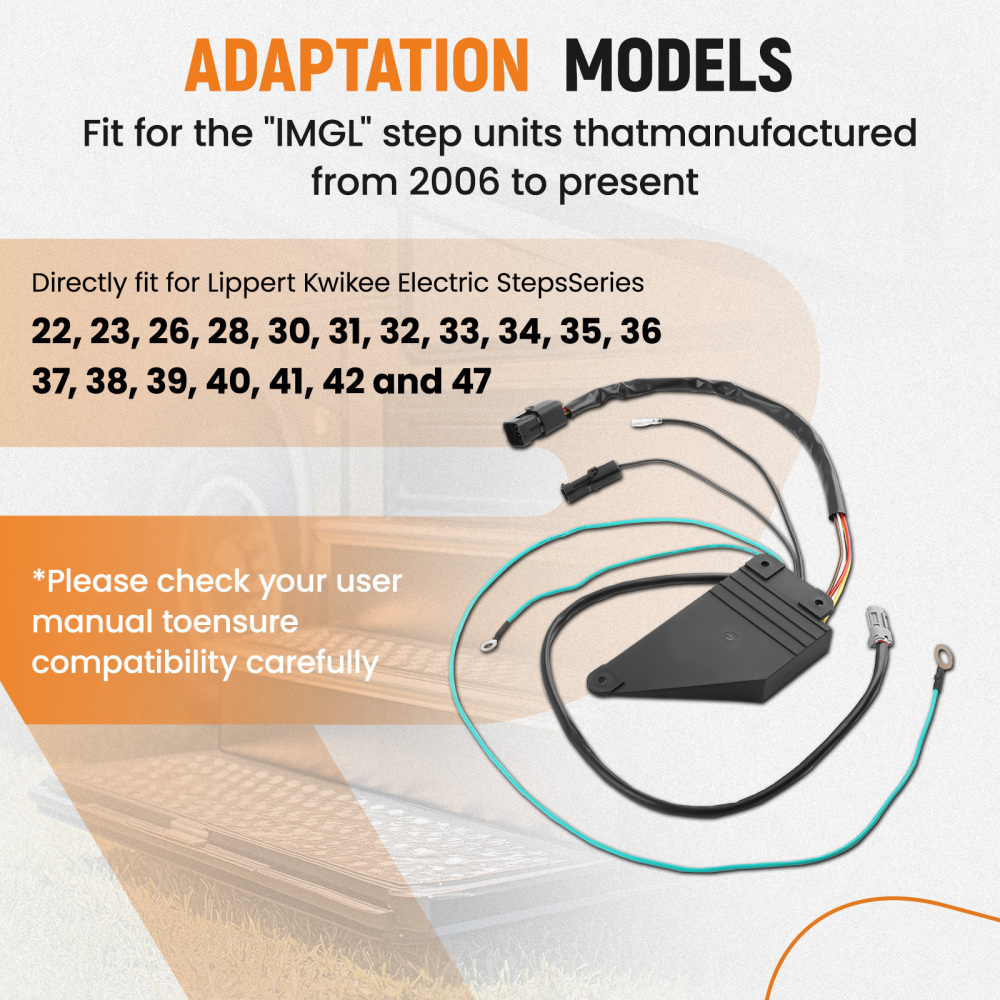 ADAPTATION MODELS

Fit for the "IMGL" step units thatmanufactured from 2006 to present

Directly fit for Lippert Kwikee Electric StepsSeries

22, 23, 26, 28, 30, 31, 32, 33, 34, 35, 36 37, 38, 39, 40, 41, 42 and 47

*Please check your user manual toensure compatibility carefully